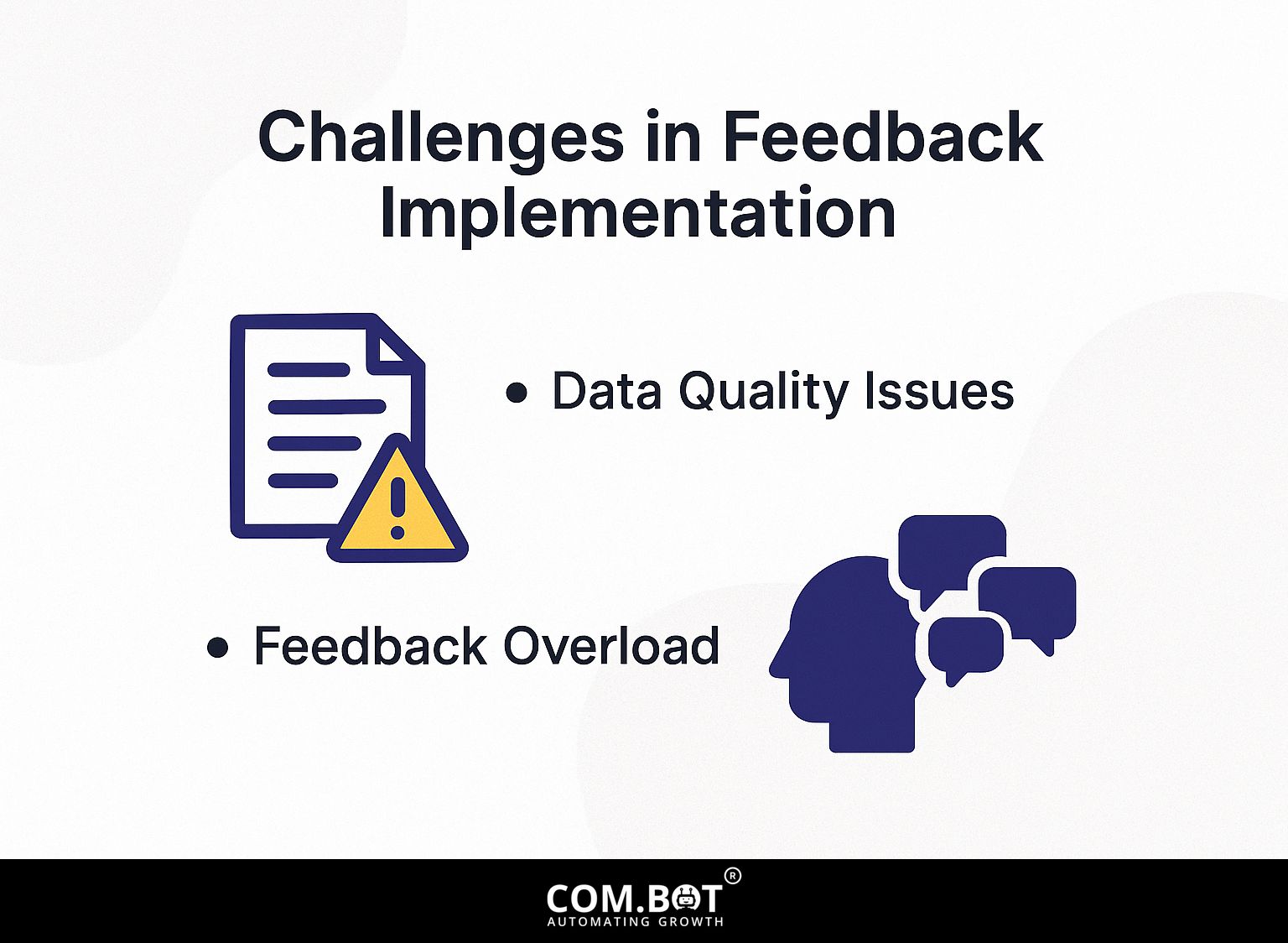 Challenges in Feedback Implementation

• Data Quality Issues

• Feedback Overload

COM.BOT®
AUTOMATING GROWTH